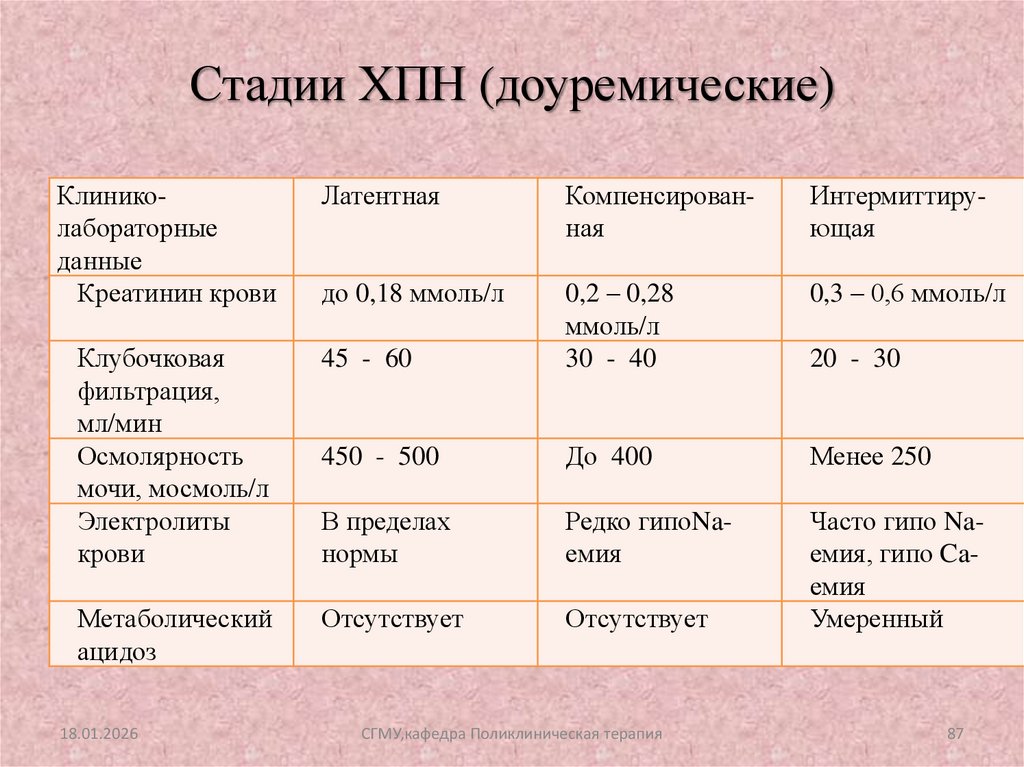 Стадии ХПН (доуремические)

| Клинико-лабораторные данные | Латентная | Компенсированная | Интермиттирующая |
|---|---|---|---|
| Креатинин крови | до 0,18 ммоль/л | 0,2 – 0,28 ммоль/л | 0,3 – 0,6 ммоль/л |
| Клубочковая фильтрация, мл/мин | 45 - 60 | 30 - 40 | 20 - 30 |
| Осмолярность мочи, мосмоль/л | 450 - 500 | До 400 | Менее 250 |
| Электролиты крови | В пределах нормы | Редко гипоNa-емия | Часто гипо Na-емия, гипо Ca-емия |
| Метаболический ацидоз | Отсутствует | Отсутствует | Умеренный |

18.01.2026 СГМУ,кафедра Поликлиническая терапия 87